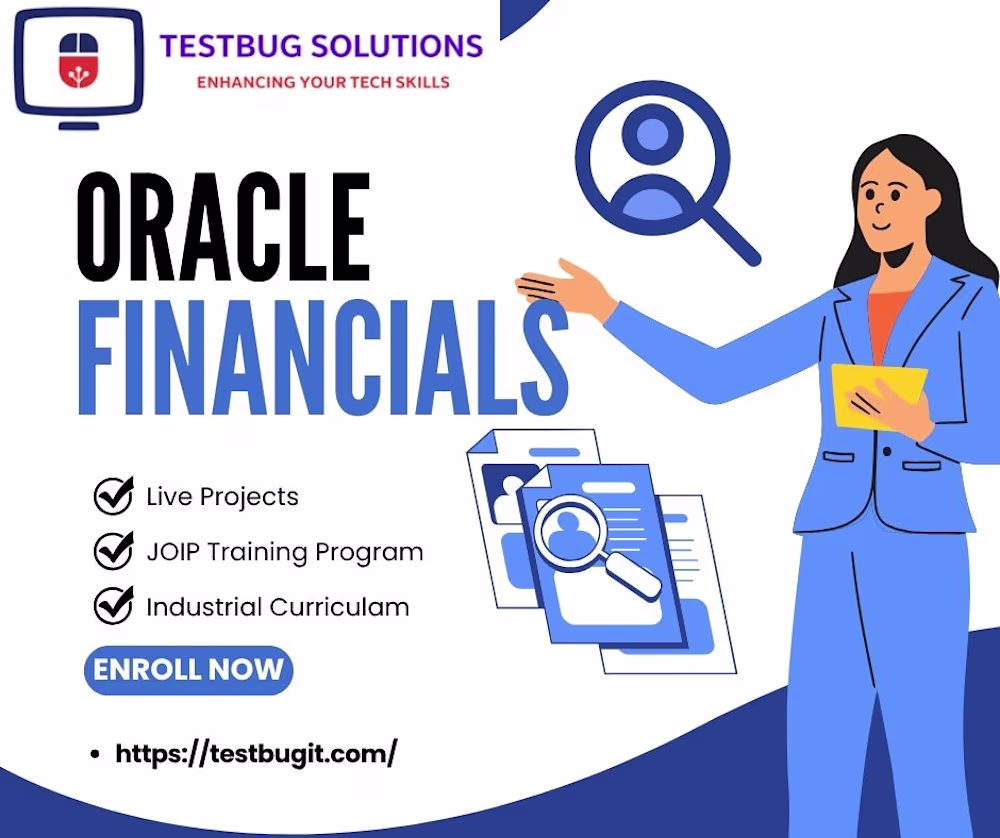 TESTBUG SOLUTIONS
ENHANCING YOUR TECH SKILLS

ORACLE
FINANCIALS

Live Projects
JOIP Training Program
Industrial Curriculam

ENROLL NOW

• https://testbugit.com/